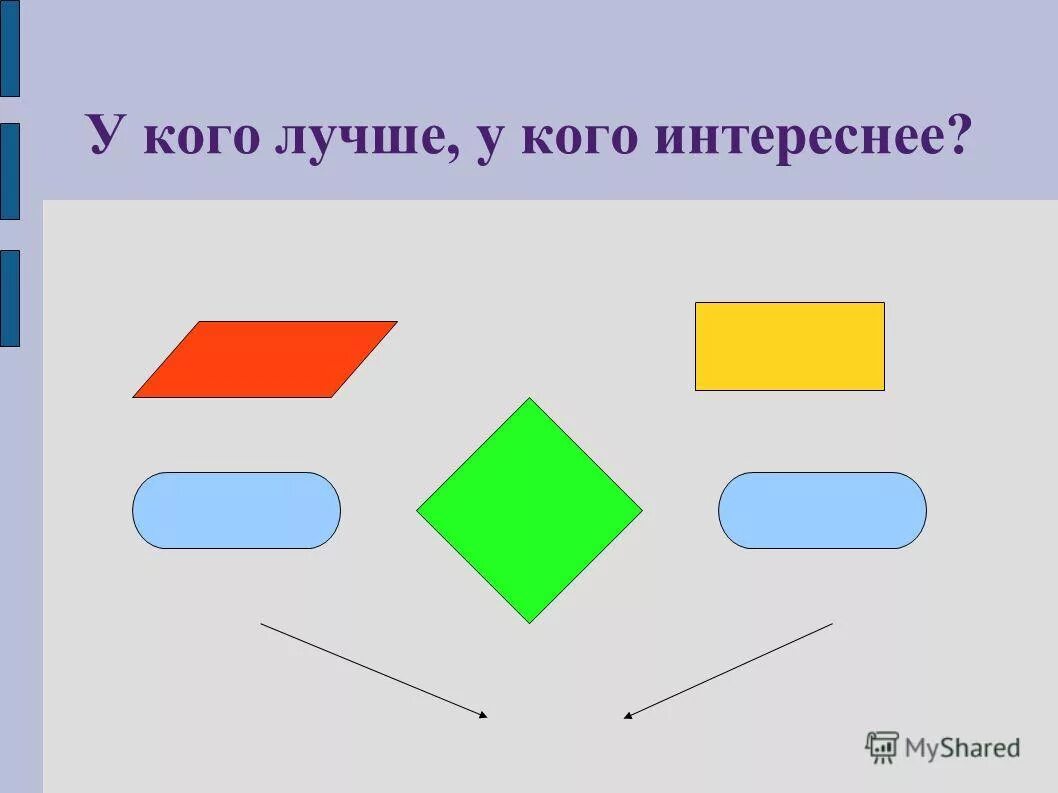 У кого лучше, у кого интереснее?

MyShared